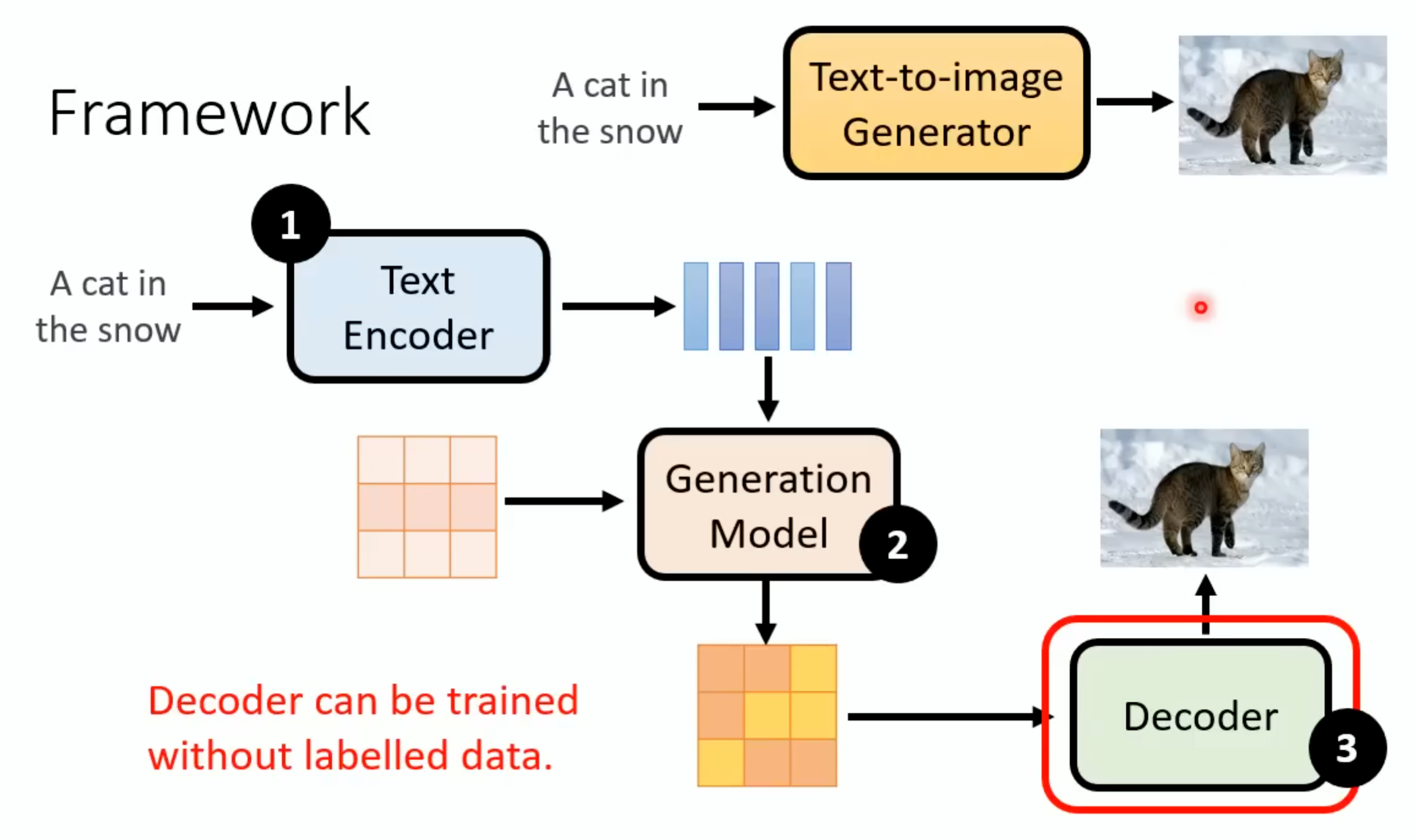 Framework

A cat in the snow

Text-to-image Generator

1

A cat in the snow

Text Encoder

Generation Model

2

Decoder can be trained without labelled data.

Decoder

3